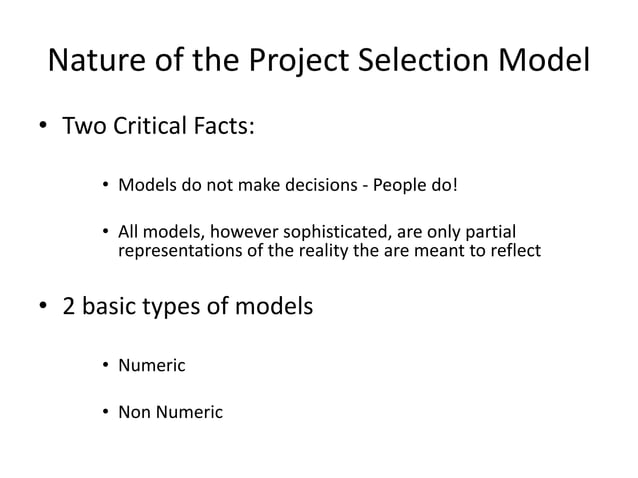 Nature of the Project Selection Model

• Two Critical Facts:

• Models do not make decisions - People do!

• All models, however sophisticated, are only partial representations of the reality the are meant to reflect

• 2 basic types of models

• Numeric

• Non Numeric